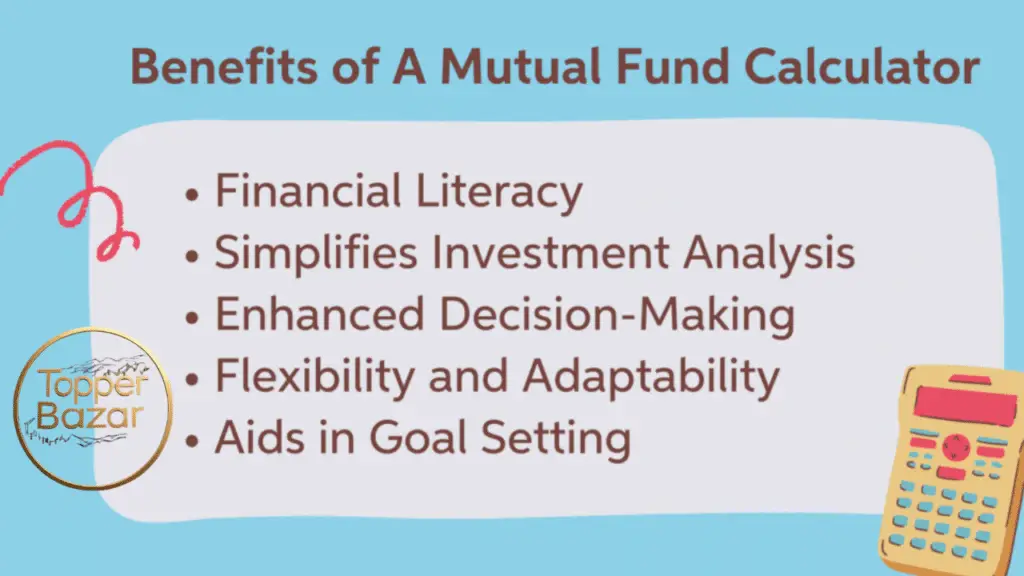 Benefits of A Mutual Fund Calculator

• Financial Literacy
• Simplifies Investment Analysis
• Enhanced Decision-Making
• Flexibility and Adaptability
• Aids in Goal Setting

Topper Bazar